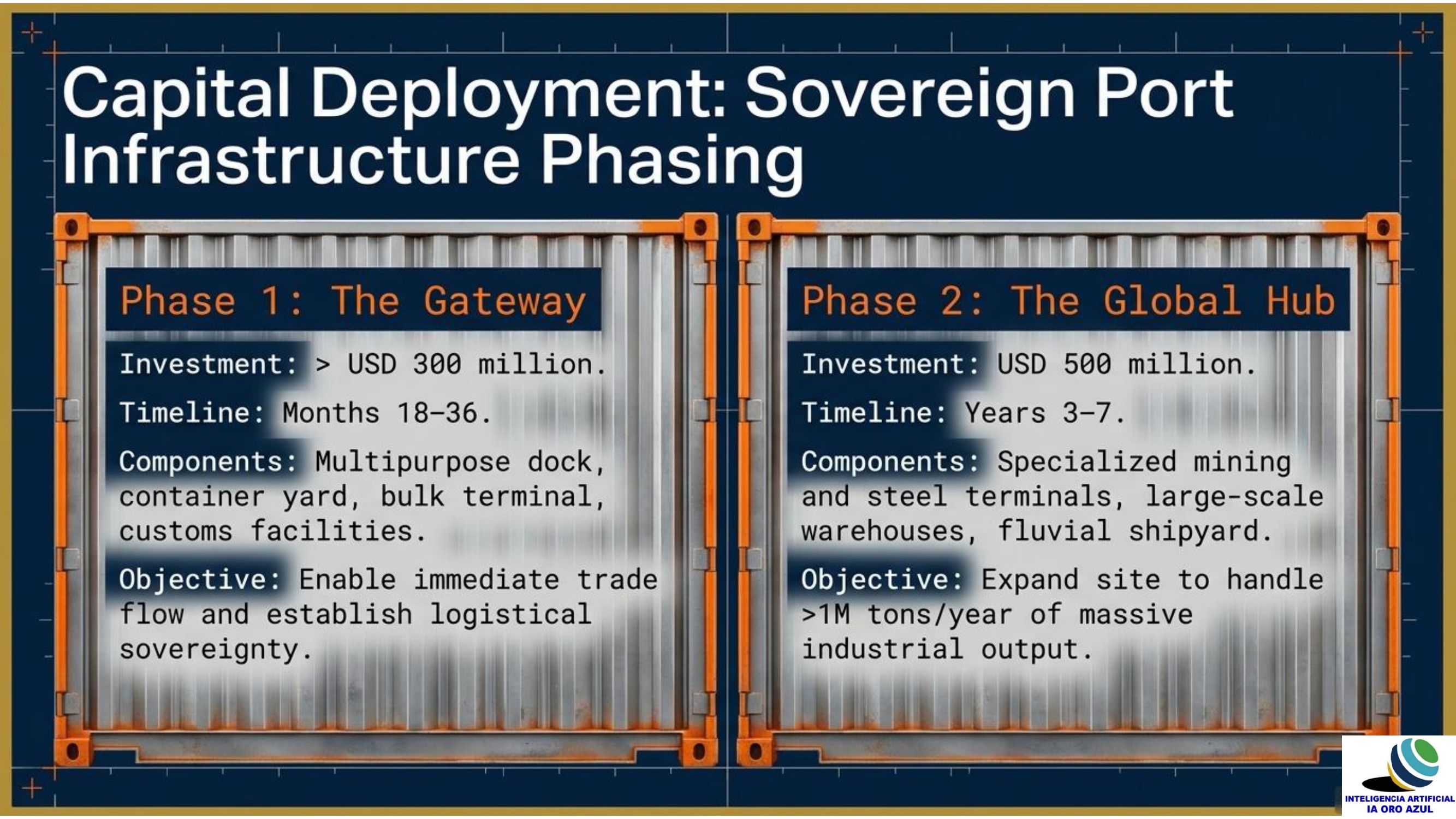 Capital Deployment: Sovereign Port Infrastructure Phasing

Phase 1: The Gateway

Investment: > USD 300 million.

Timeline: Months 18–36.

Components: Multipurpose dock, container yard, bulk terminal, customs facilities.

Objective: Enable immediate trade flow and establish logistical sovereignty.

Phase 2: The Global Hub

Investment: USD 500 million.

Timeline: Years 3–7.

Components: Specialized mining and steel terminals, large-scale warehouses, fluvial shipyard.

Objective: Expand site to handle >1M tons/year of massive industrial output.

INTELIGENCIA ARTIFICIAL
IA ORO AZUL